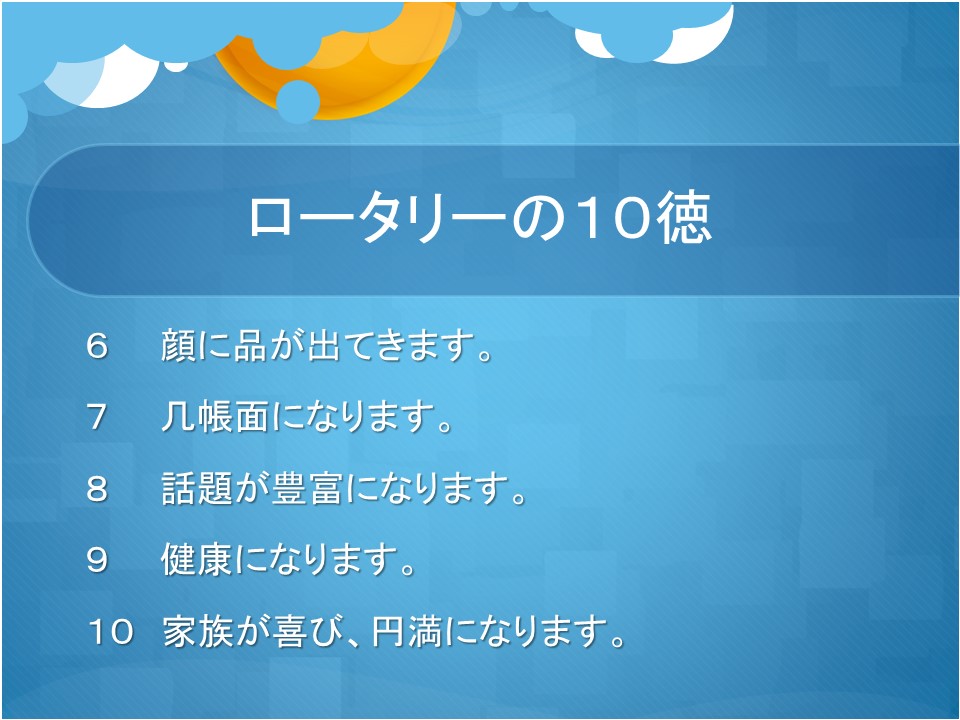 ロータリーの１０徳

６　顔に品が出てきます。

７　几帳面になります。

８　話題が豊富になります。

９　健康になります。

１０　家族が喜び、円満になります。